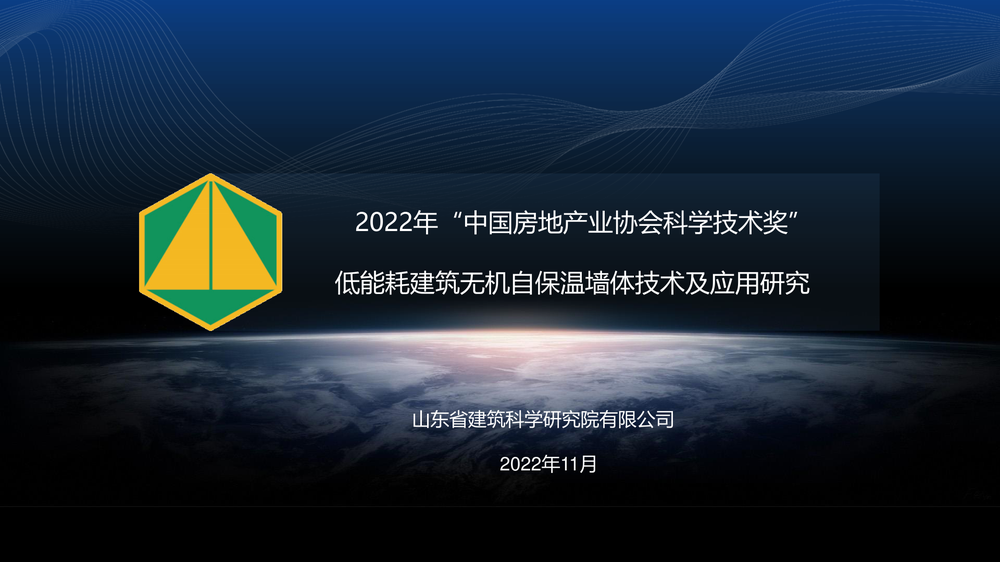 2022年“中国房地产业协会科学技术奖”

低能耗建筑无机自保温墙体技术及应用研究

山东省建筑科学研究院有限公司

2022年11月